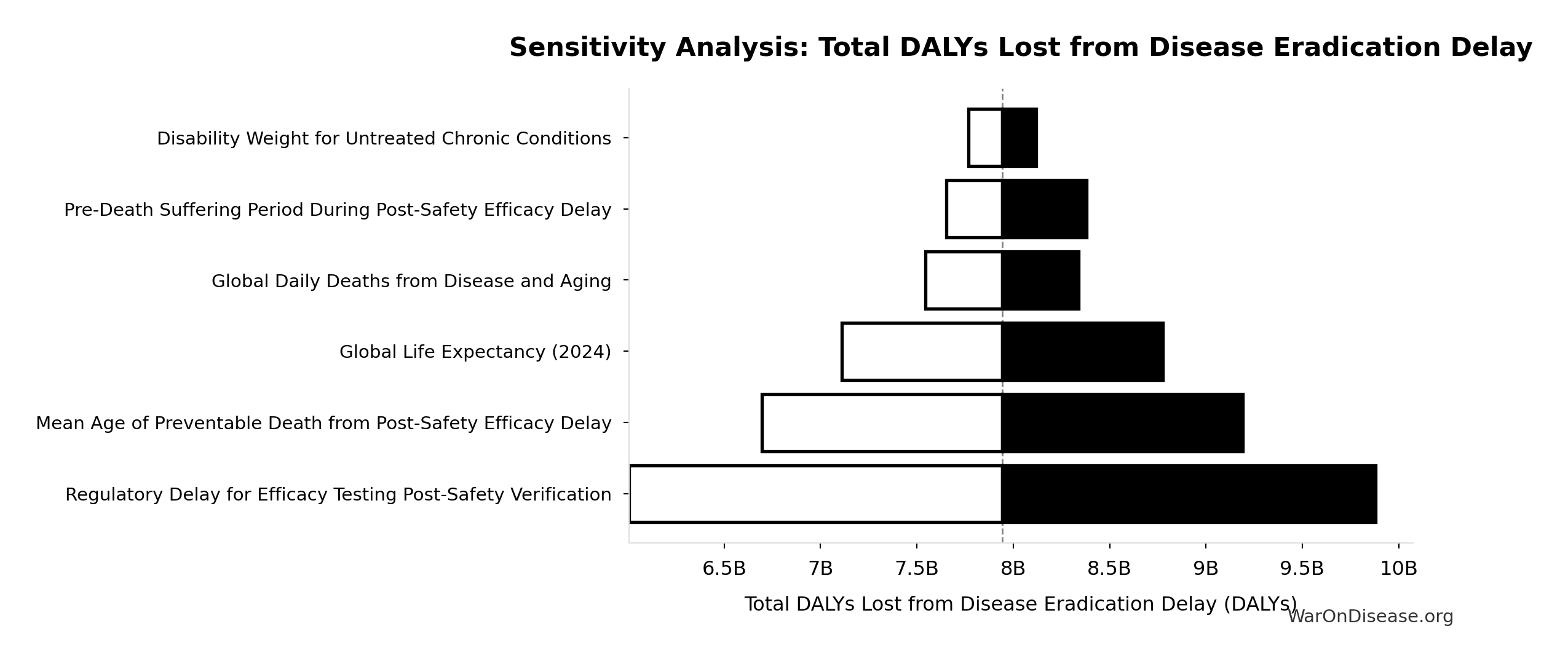 Sensitivity Analysis: Total DALYs Lost from Disease Eradication Delay

Disability Weight for Untreated Chronic Conditions

Pre-Death Suffering Period During Post-Safety Efficacy Delay

Global Daily Deaths from Disease and Aging

Global Life Expectancy (2024)

Mean Age of Preventable Death from Post-Safety Efficacy Delay

Regulatory Delay for Efficacy Testing Post-Safety Verification

6.5B 7B 7.5B 8B 8.5B 9B 9.5B 10B

Total DALYs Lost from Disease Eradication Delay (DALYs)

WarOnDisease.org